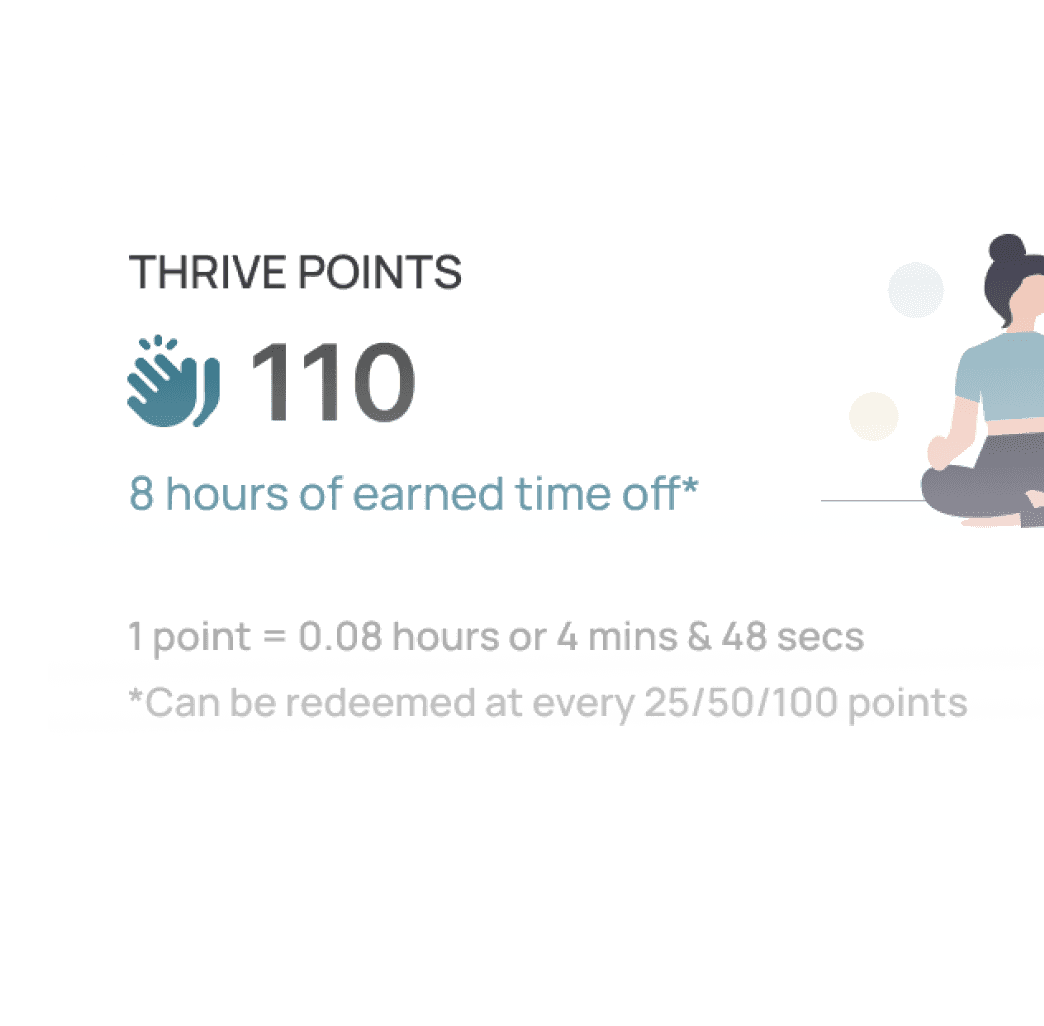 THRIVE POINTS

110

8 hours of earned time off*

1 point = 0.08 hours or 4 mins & 48 secs

*Can be redeemed at every 25/50/100 points